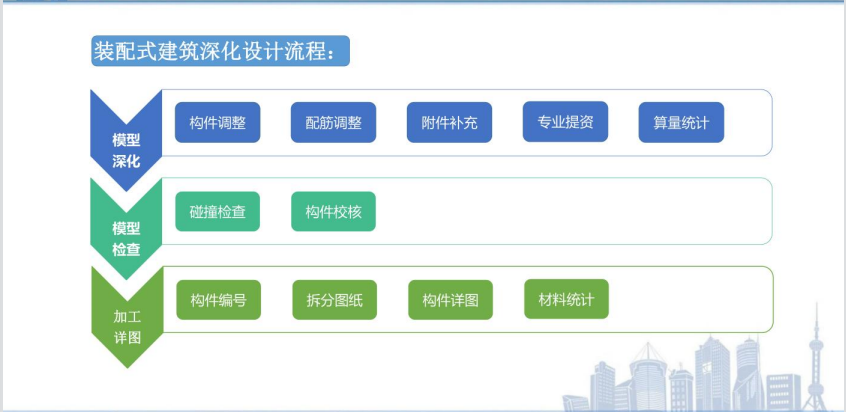 装配式建筑深化设计流程：

模型深化

构件调整

配筋调整

附件补充

专业提资

算量统计

模型检查

碰撞检查

构件校核

加工详图

构件编号

拆分图纸

构件详图

材料统计